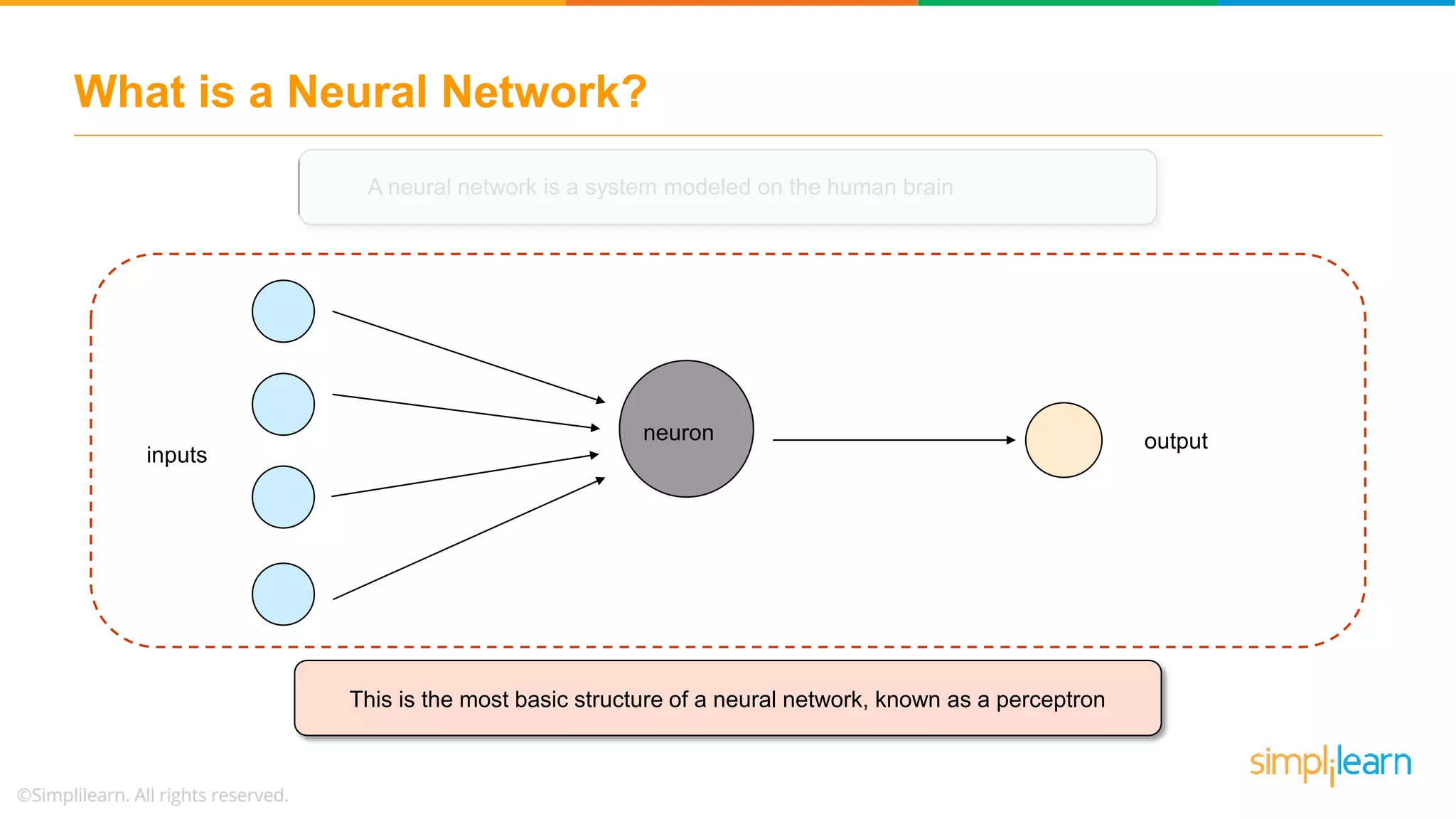 What is a Neural Network?

A neural network is a system modeled on the human brain

inputs

neuron

output

This is the most basic structure of a neural network, known as a perceptron

simplilearn

©Simplilearn. All rights reserved.